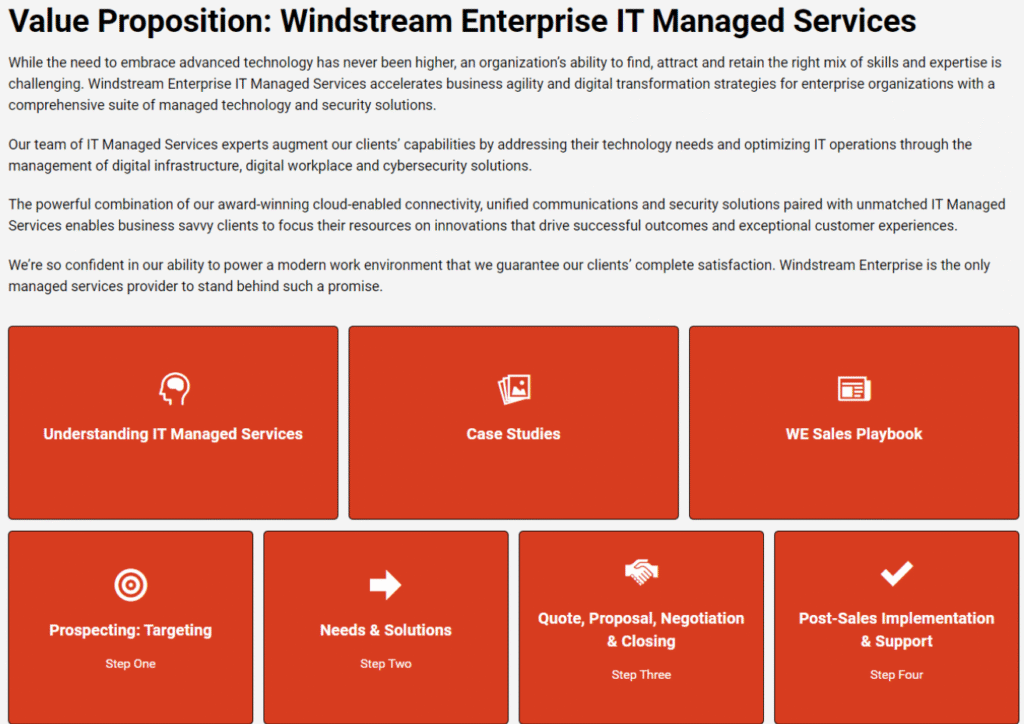 Value Proposition: Windstream Enterprise IT Managed Services

While the need to embrace advanced technology has never been higher, an organization's ability to find, attract and retain the right mix of skills and expertise is challenging. Windstream Enterprise IT Managed Services accelerates business agility and digital transformation strategies for enterprise organizations with a comprehensive suite of managed technology and security solutions.

Our team of IT Managed Services experts augment our clients' capabilities by addressing their technology needs and optimizing IT operations through the management of digital infrastructure, digital workplace and cybersecurity solutions.

The powerful combination of our award-winning cloud-enabled connectivity, unified communications and security solutions paired with unmatched IT Managed Services enables business savvy clients to focus their resources on innovations that drive successful outcomes and exceptional customer experiences.

We're so confident in our ability to power a modern work environment that we guarantee our clients' complete satisfaction. Windstream Enterprise is the only managed services provider to stand behind such a promise.

Understanding IT Managed Services

Case Studies

WE Sales Playbook

Prospecting: Targeting
Step One

Needs & Solutions
Step Two

Quote, Proposal, Negotiation & Closing
Step Three

Post-Sales Implementation & Support
Step Four